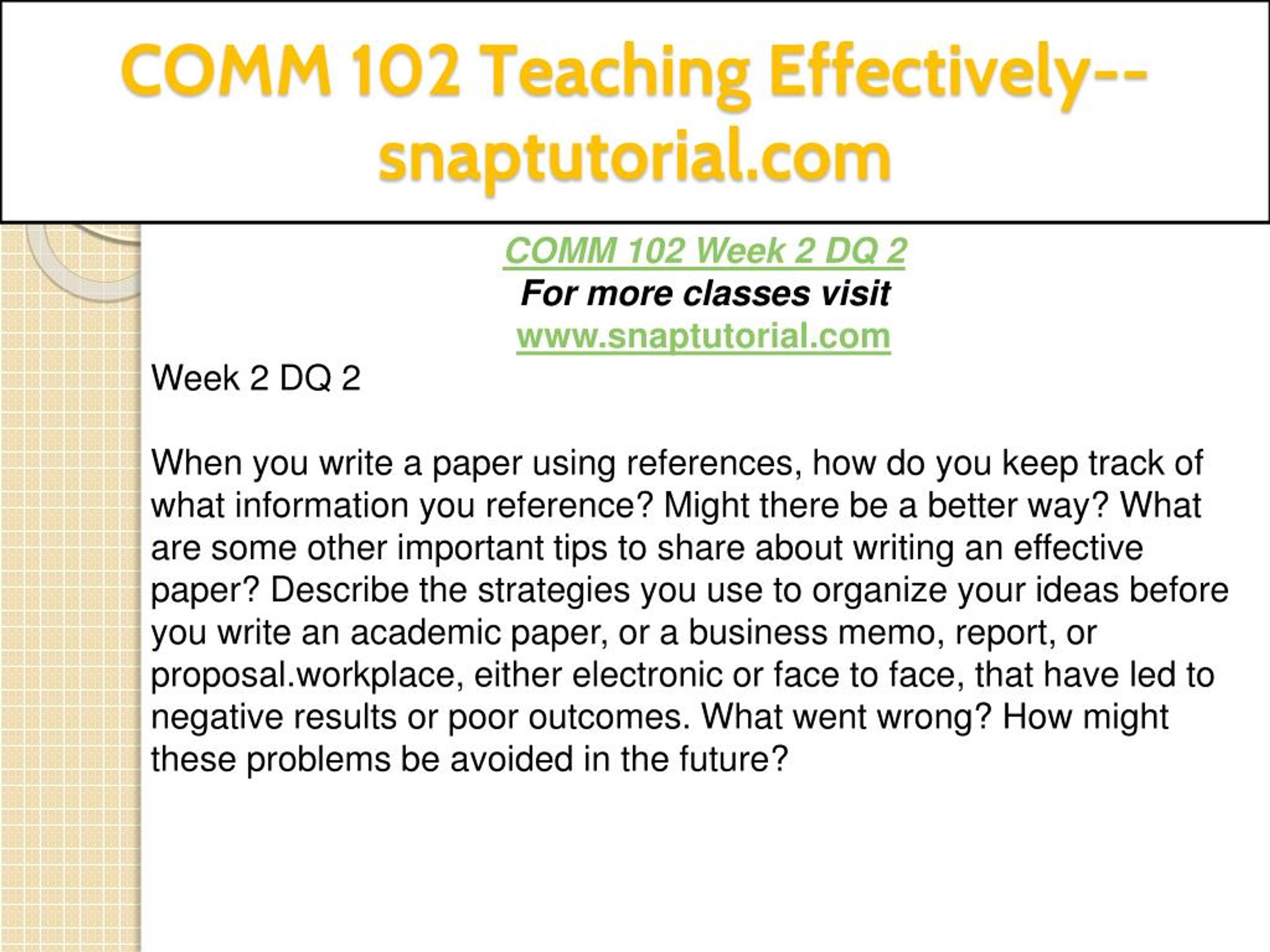 COMM 102 Teaching Effectively--snaptutorial.com

COMM 102 Week 2 DQ 2
For more classes visit
www.snaptutorial.com

Week 2 DQ 2

When you write a paper using references, how do you keep track of what information you reference? Might there be a better way? What are some other important tips to share about writing an effective paper? Describe the strategies you use to organize your ideas before you write an academic paper, or a business memo, report, or proposal.workplace, either electronic or face to face, that have led to negative results or poor outcomes. What went wrong? How might these problems be avoided in the future?